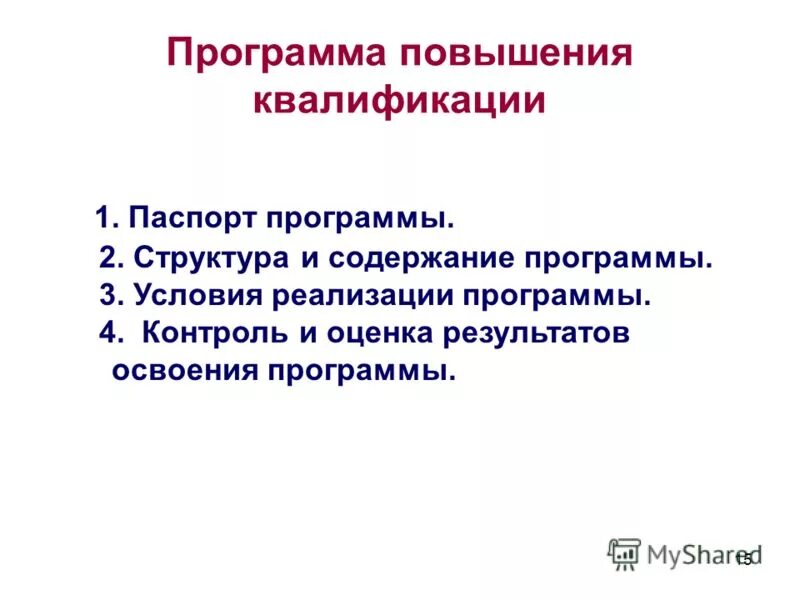 Программа повышения квалификации

1. Паспорт программы.
2. Структура и содержание программы.
3. Условия реализации программы.
4. Контроль и оценка результатов освоения программы.

MyShared
15